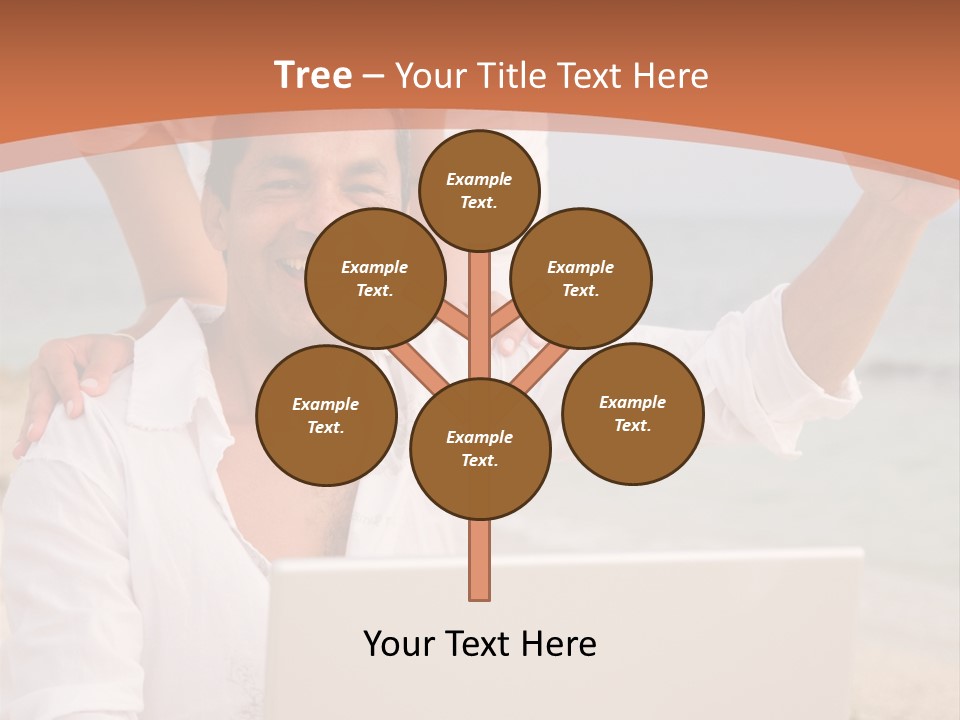 Tree – Your Title Text Here

Example Text.

Example Text.

Example Text.

Example Text.

Example Text.

Example Text.

Your Text Here